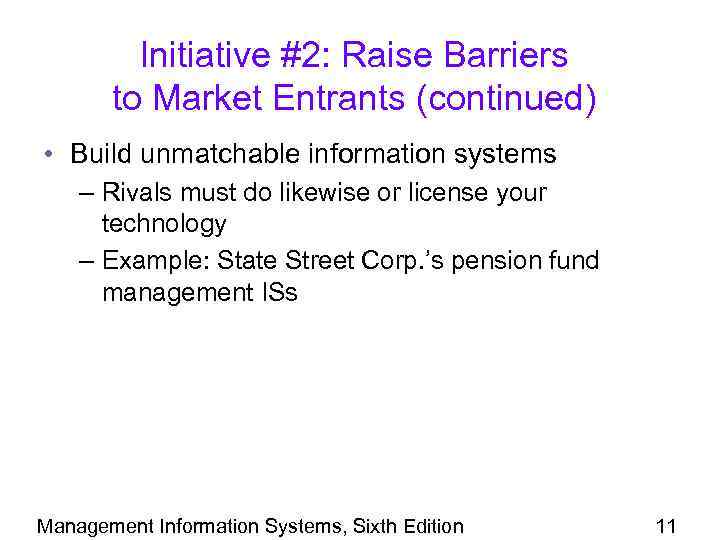 Initiative #2: Raise Barriers to Market Entrants (continued)

• Build unmatchable information systems
– Rivals must do likewise or license your technology
– Example: State Street Corp.'s pension fund management ISs

Management Information Systems, Sixth Edition

11